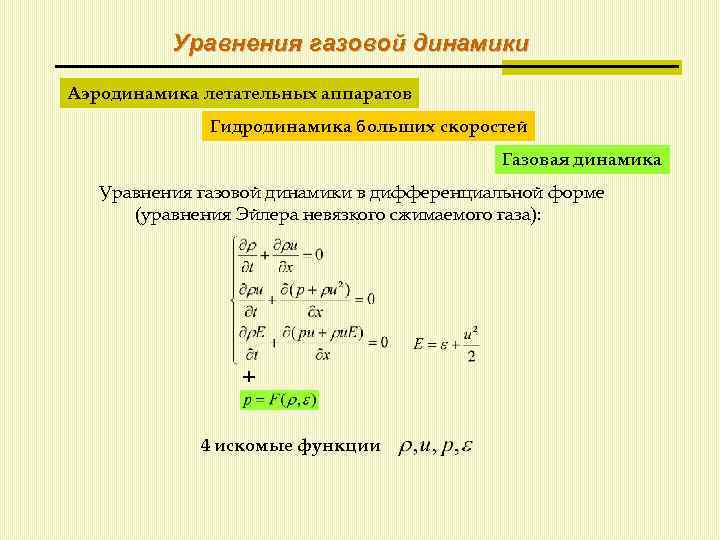 Уравнения газовой динамики

Аэродинамика летательных аппаратов

Гидродинамика больших скоростей

Газовая динамика

Уравнения газовой динамики в дифференциальной форме (уравнения Эйлера невязкого сжимаемого газа):

$\begin{cases} \frac{\partial \rho}{\partial t} + \frac{\partial \rho u}{\partial x} = 0 \\ \frac{\partial \rho u}{\partial t} + \frac{\partial (p + \rho u^2)}{\partial x} = 0 \\ \frac{\partial \rho E}{\partial t} + \frac{\partial (pu + \rho u E)}{\partial x} = 0 \end{cases}$ $E = \varepsilon + \frac{u^2}{2}$

+

$p = F(\rho, \varepsilon)$

4 искомые функции $\rho, u, p, \varepsilon$